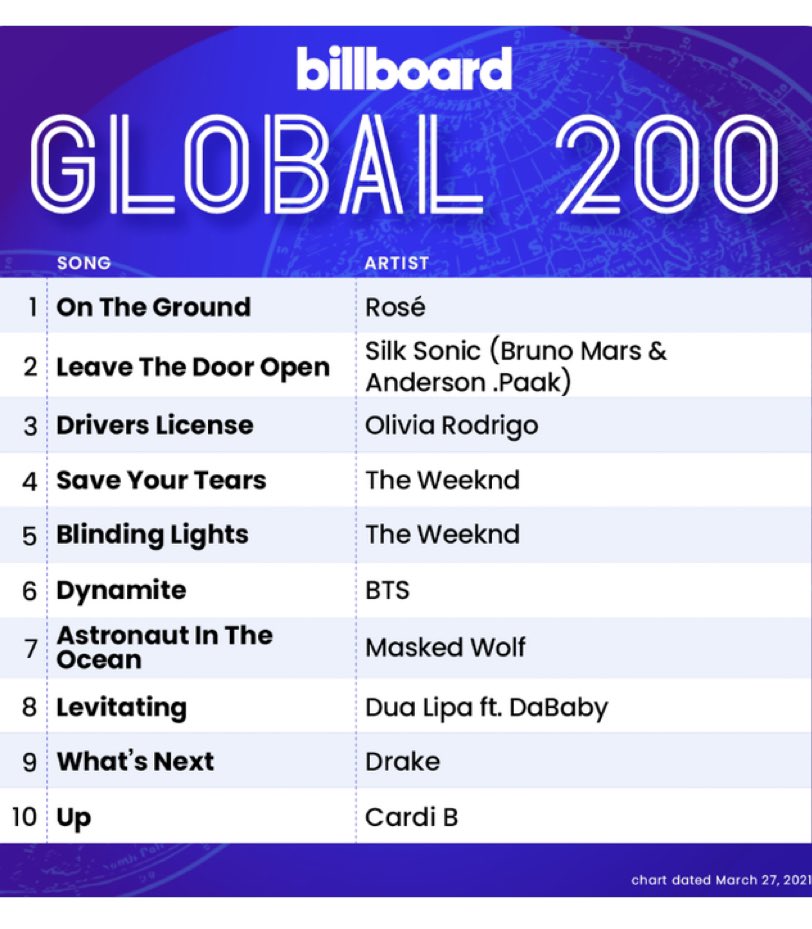 billboard

GLOBAL 200

| | SONG | ARTIST |
|---|---|---|
| 1 | On The Ground | Rosé |
| 2 | Leave The Door Open | Silk Sonic (Bruno Mars & Anderson .Paak) |
| 3 | Drivers License | Olivia Rodrigo |
| 4 | Save Your Tears | The Weeknd |
| 5 | Blinding Lights | The Weeknd |
| 6 | Dynamite | BTS |
| 7 | Astronaut In The Ocean | Masked Wolf |
| 8 | Levitating | Dua Lipa ft. DaBaby |
| 9 | What's Next | Drake |
| 10 | Up | Cardi B |

chart dated March 27, 2021